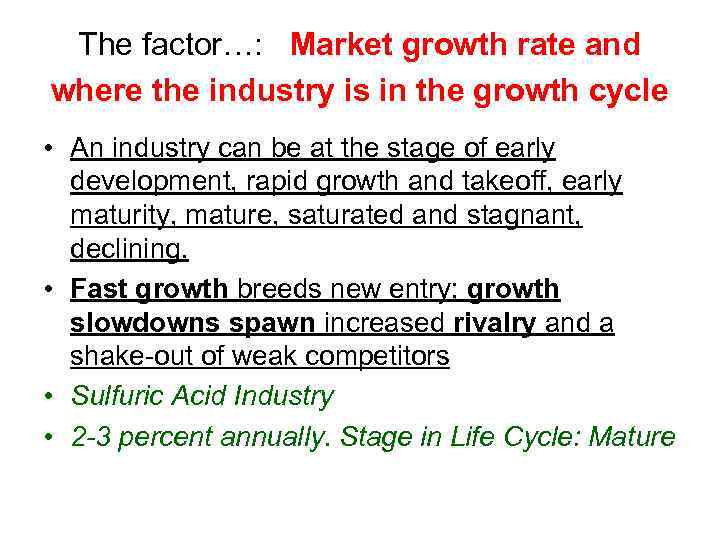 The factor…: Market growth rate and where the industry is in the growth cycle

• An industry can be at the stage of early development, rapid growth and takeoff, early maturity, mature, saturated and stagnant, declining.

• Fast growth breeds new entry; growth slowdowns spawn increased rivalry and a shake-out of weak competitors

• Sulfuric Acid Industry

• 2-3 percent annually. Stage in Life Cycle: Mature